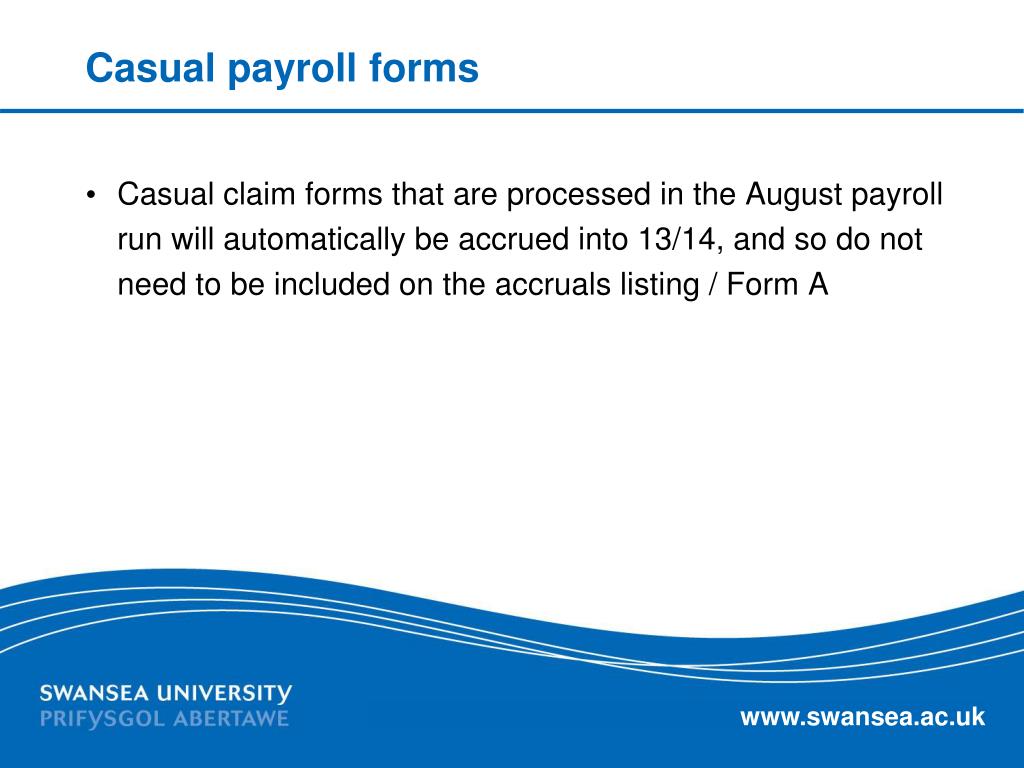 Casual payroll forms

• Casual claim forms that are processed in the August payroll run will automatically be accrued into 13/14, and so do not need to be included on the accruals listing / Form A

SWANSEA UNIVERSITY
PRIFYSGOL ABERTAWE

www.swansea.ac.uk